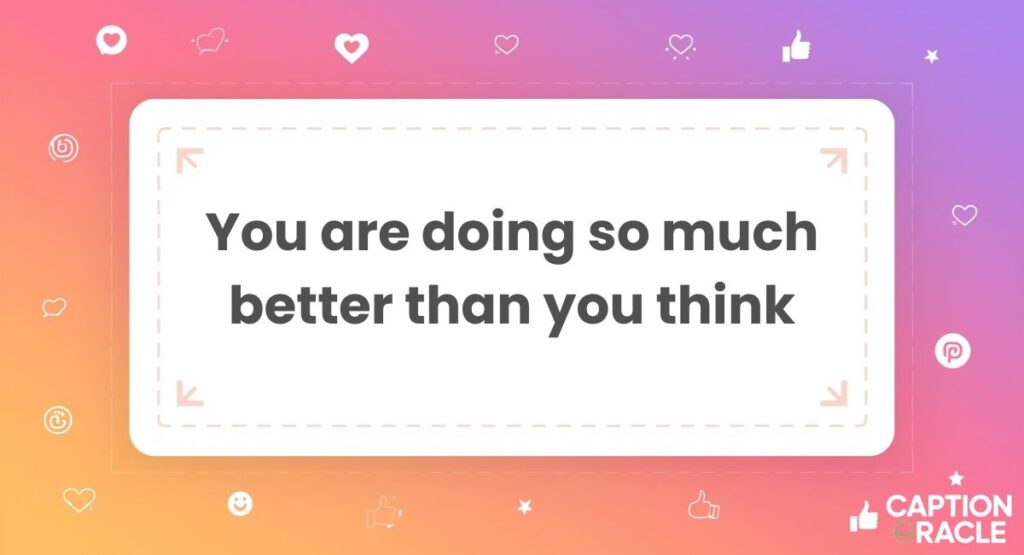 You are doing so much better than you think

CAPTION
RACLE